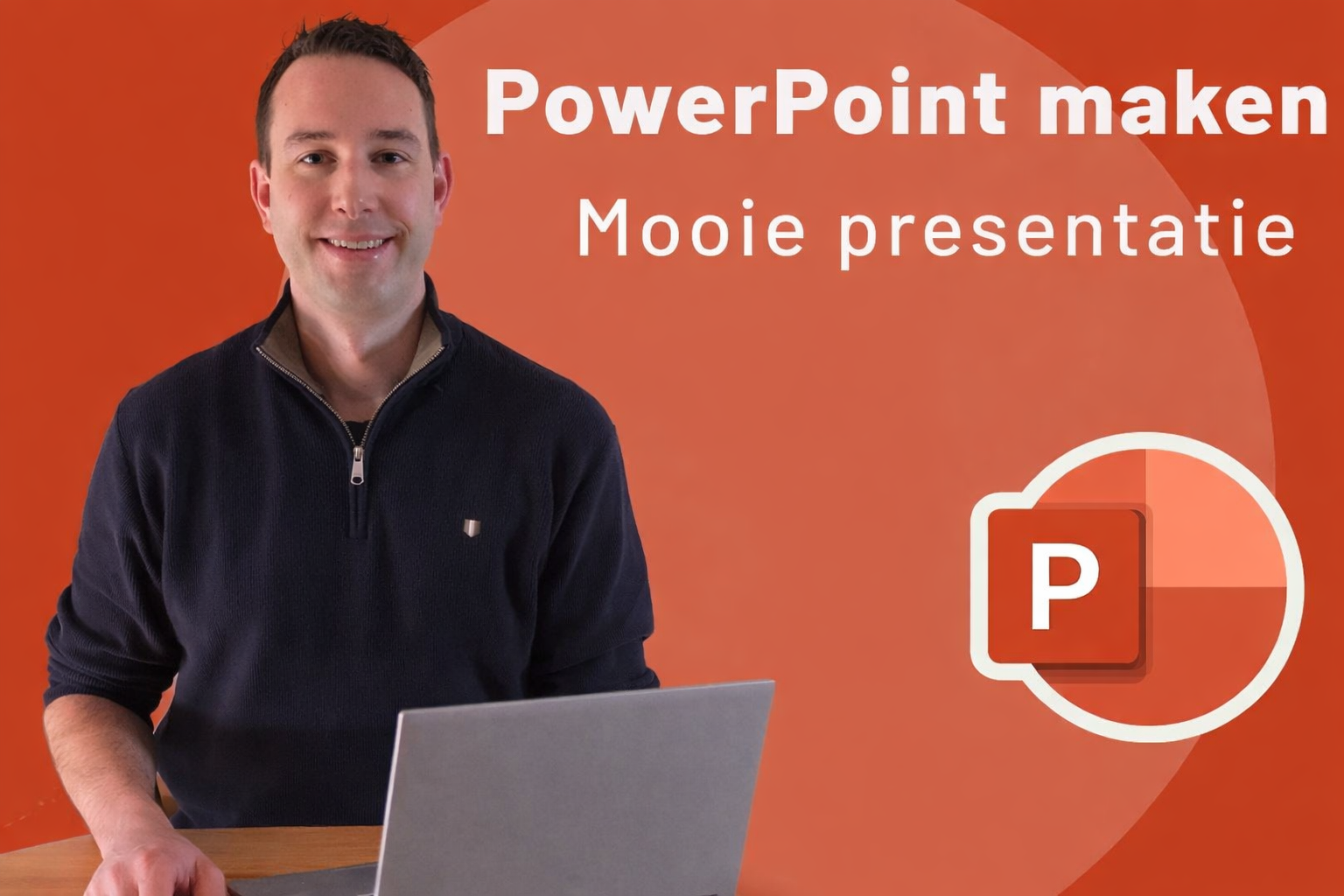 PowerPoint maken
Mooie presentatie
P